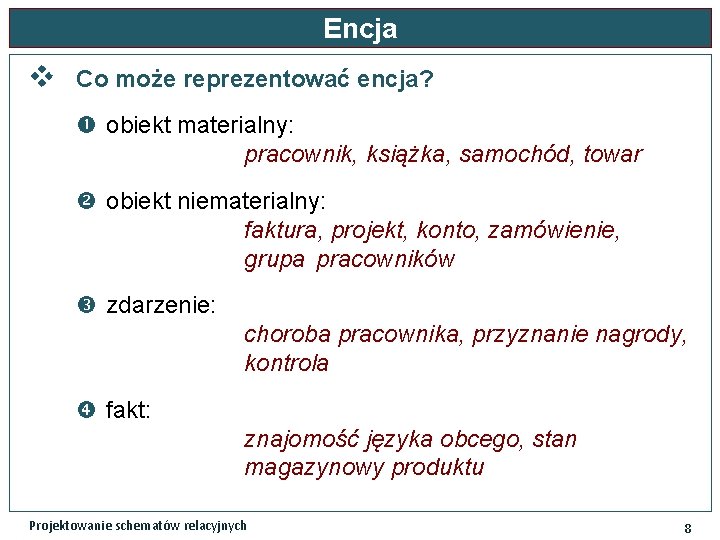 Encja

❖ Co może reprezentować encja?

❶ obiekt materialny:
pracownik, książka, samochód, towar

❷ obiekt niematerialny:
faktura, projekt, konto, zamówienie, grupa pracowników

❸ zdarzenie:
choroba pracownika, przyznanie nagrody, kontrola

❹ fakt:
znajomość języka obcego, stan magazynowy produktu

Projektowanie schematów relacyjnych

8